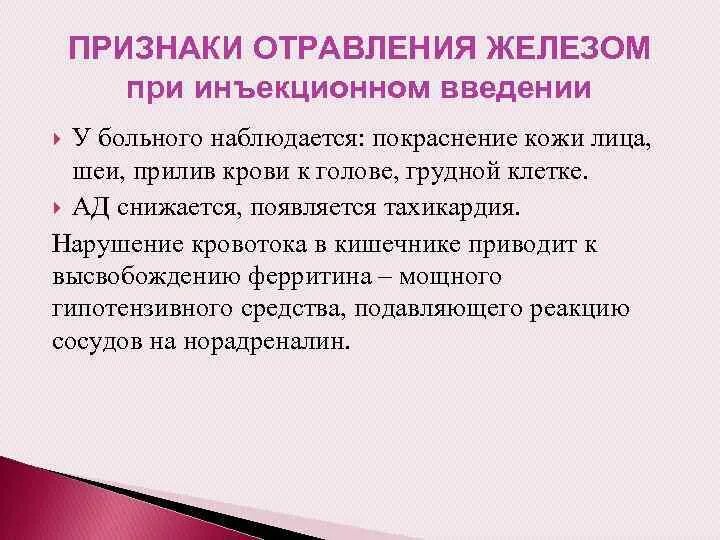 ПРИЗНАКИ ОТРАВЛЕНИЯ ЖЕЛЕЗОМ
при инъекционном введении

У больного наблюдается: покраснение кожи лица, шеи, прилив крови к голове, грудной клетке.

АД снижается, появляется тахикардия.

Нарушение кровотока в кишечнике приводит к высвобождению ферритина – мощного гипотензивного средства, подавляющего реакцию сосудов на норадреналин.